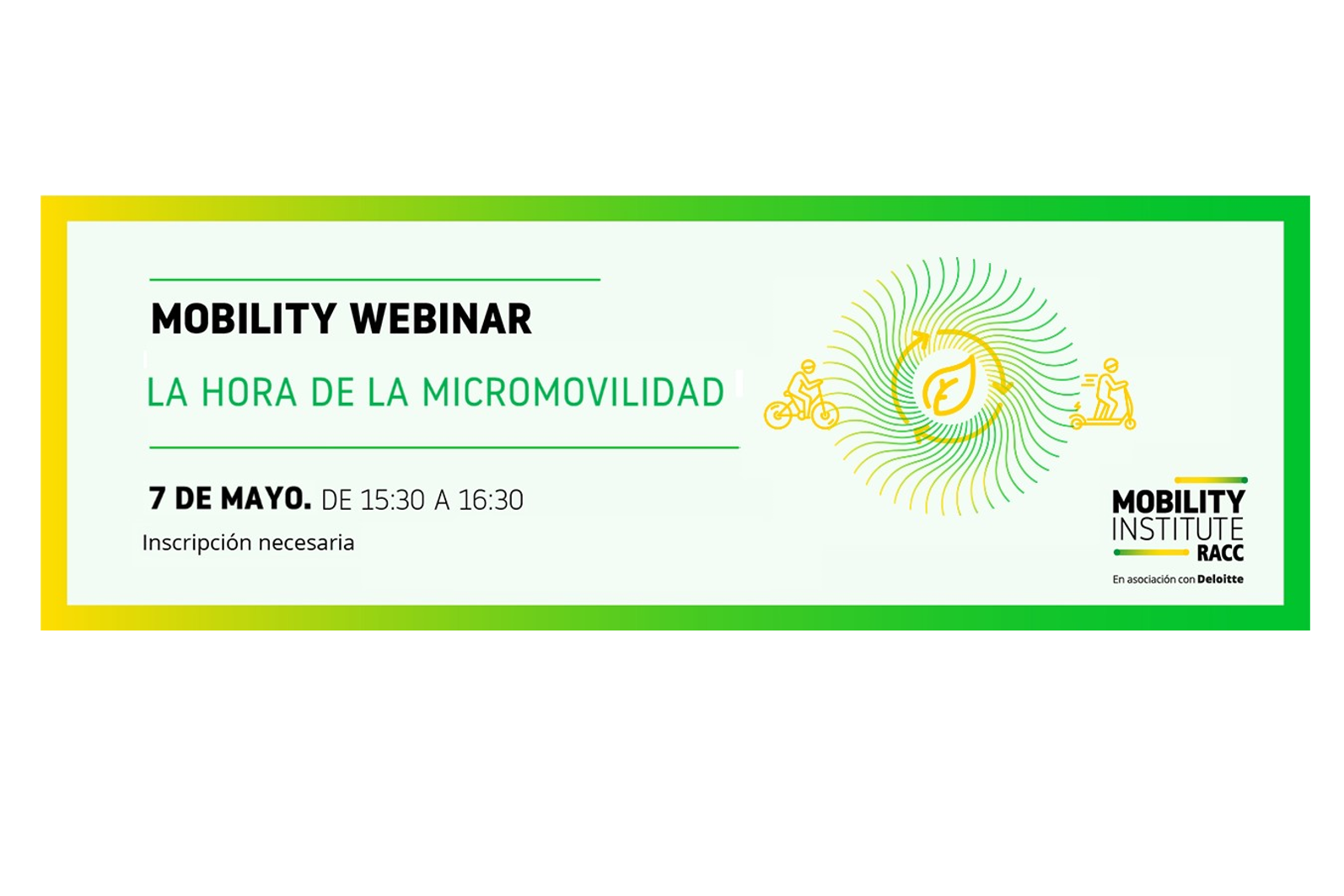 MOBILITY WEBINAR

LA HORA DE LA MICROMOVILIDAD

7 DE MAYO. DE 15:30 A 16:30

Inscripción necesaria

MOBILITY INSTITUTE RACC

En asociación con Deloitte